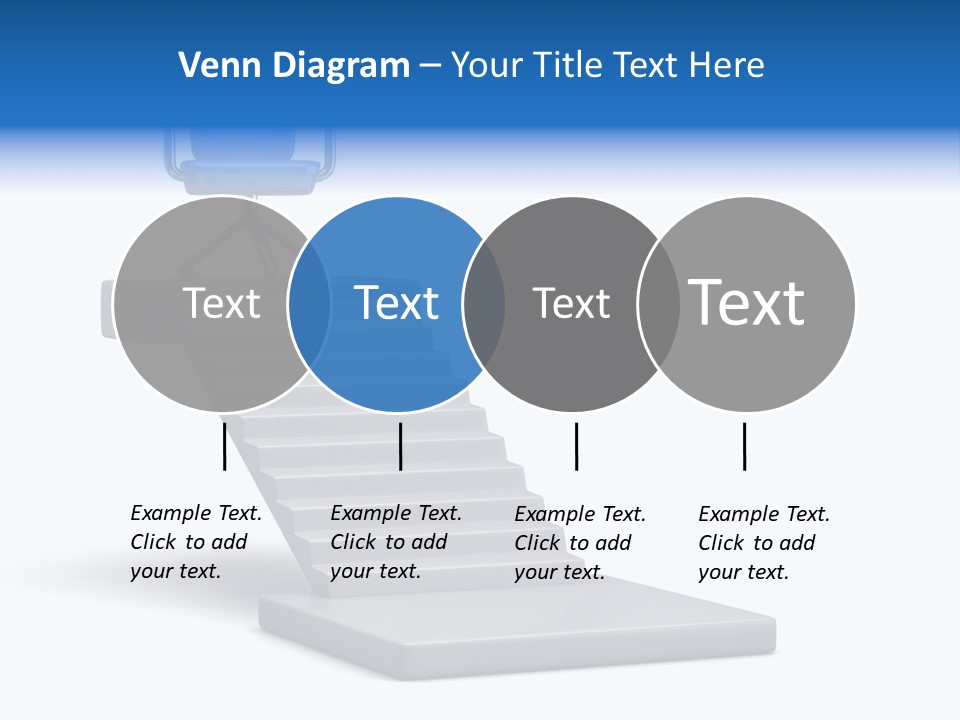 Venn Diagram – Your Title Text Here

Text

Text

Text

Text

Example Text. Click to add your text.

Example Text. Click to add your text.

Example Text. Click to add your text.

Example Text. Click to add your text.